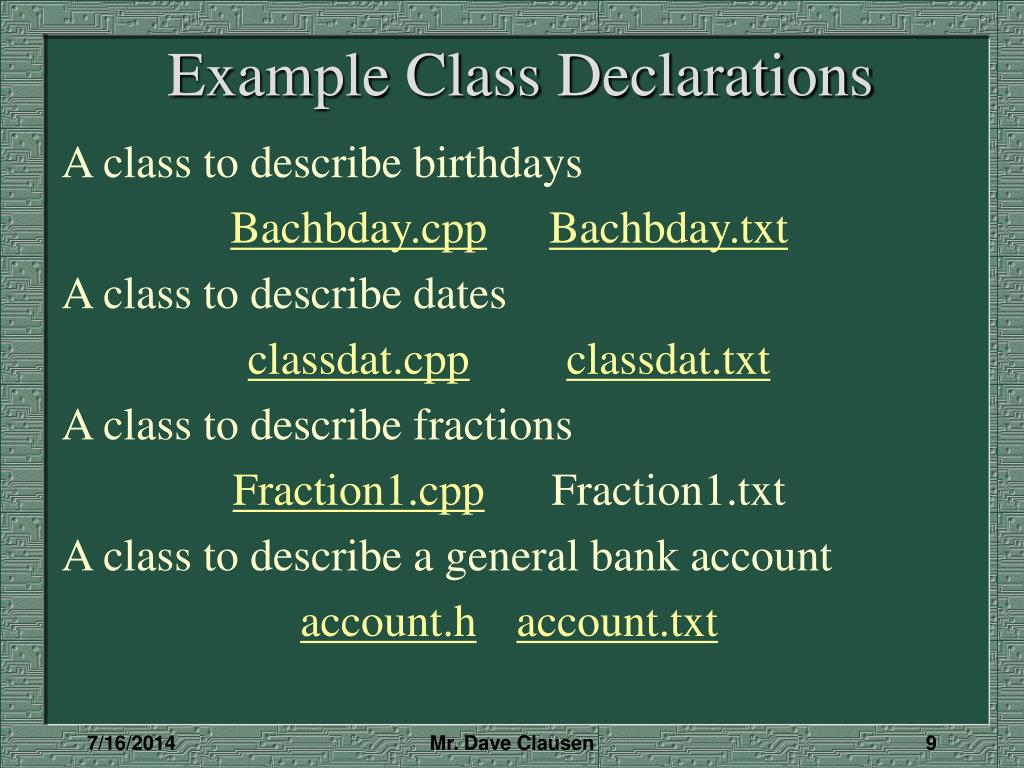 Example Class Declarations

A class to describe birthdays

Bachbday.cpp Bachbday.txt

A class to describe dates

classdat.cpp classdat.txt

A class to describe fractions

Fraction1.cpp Fraction1.txt

A class to describe a general bank account

account.h account.txt

7/16/2014 Mr. Dave Clausen 9